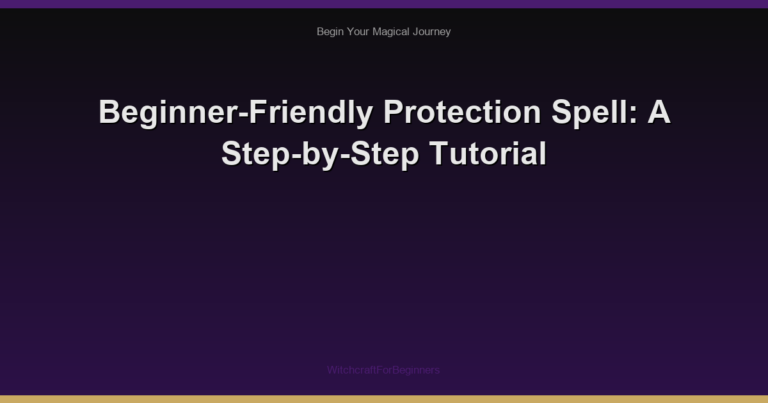 Begin Your Magical Journey

Beginner-Friendly Protection Spell: A Step-by-Step Tutorial

WitchcraftForBeginners